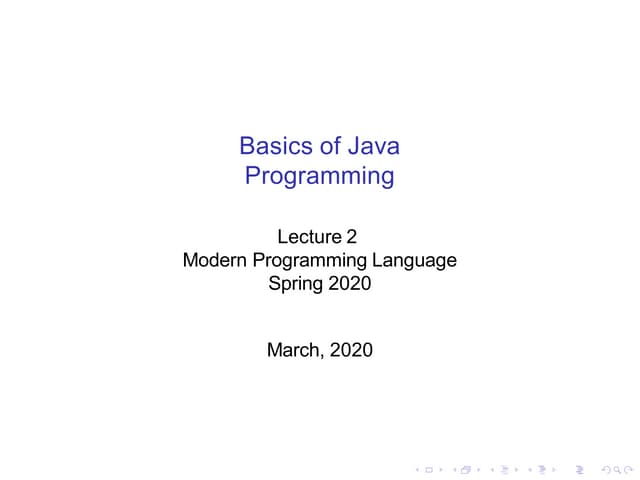 Basics of Java Programming

Lecture 2
Modern Programming Language
Spring 2020

March, 2020